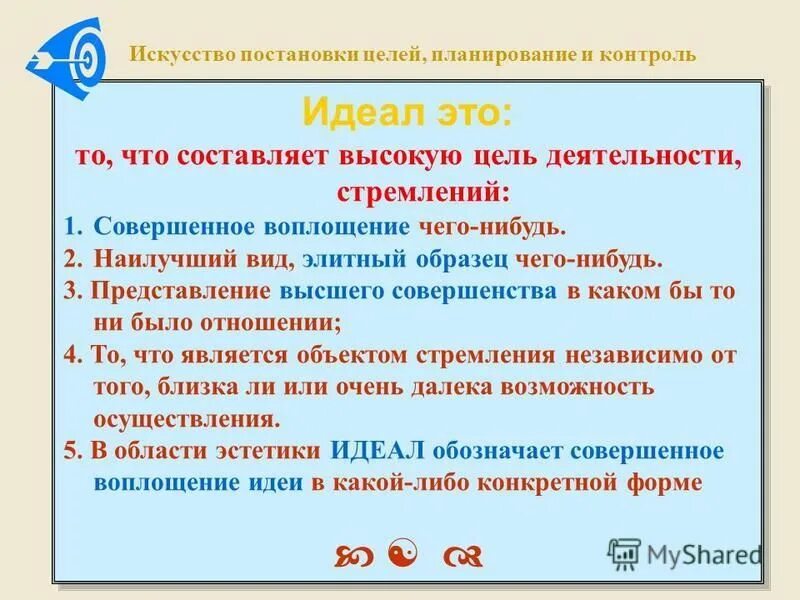 Искусство постановки целей, планирование и контроль

Идеал это:

то, что составляет высокую цель деятельности, стремлений:

1. Совершенное воплощение чего-нибудь.
2. Наилучший вид, элитный образец чего-нибудь.
3. Представление высшего совершенства в каком бы то ни было отношении;
4. То, что является объектом стремления независимо от того, близка ли или очень далека возможность осуществления.
5. В области эстетики ИДЕАЛ обозначает совершенное воплощение идеи в какой-либо конкретной форме

MyShared